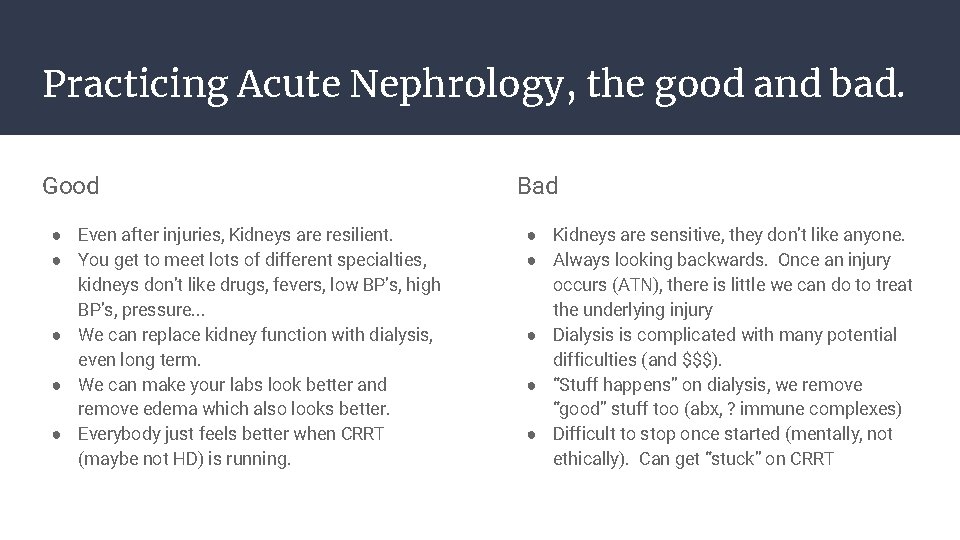 Practicing Acute Nephrology, the good and bad.

Good

● Even after injuries, Kidneys are resilient.
● You get to meet lots of different specialties, kidneys don't like drugs, fevers, low BP's, high BP's, pressure...
● We can replace kidney function with dialysis, even long term.
● We can make your labs look better and remove edema which also looks better.
● Everybody just feels better when CRRT (maybe not HD) is running.

Bad

● Kidneys are sensitive, they don't like anyone.
● Always looking backwards. Once an injury occurs (ATN), there is little we can do to treat the underlying injury
● Dialysis is complicated with many potential difficulties (and $$$).
● "Stuff happens" on dialysis, we remove "good" stuff too (abx, ? immune complexes)
● Difficult to stop once started (mentally, not ethically). Can get "stuck" on CRRT